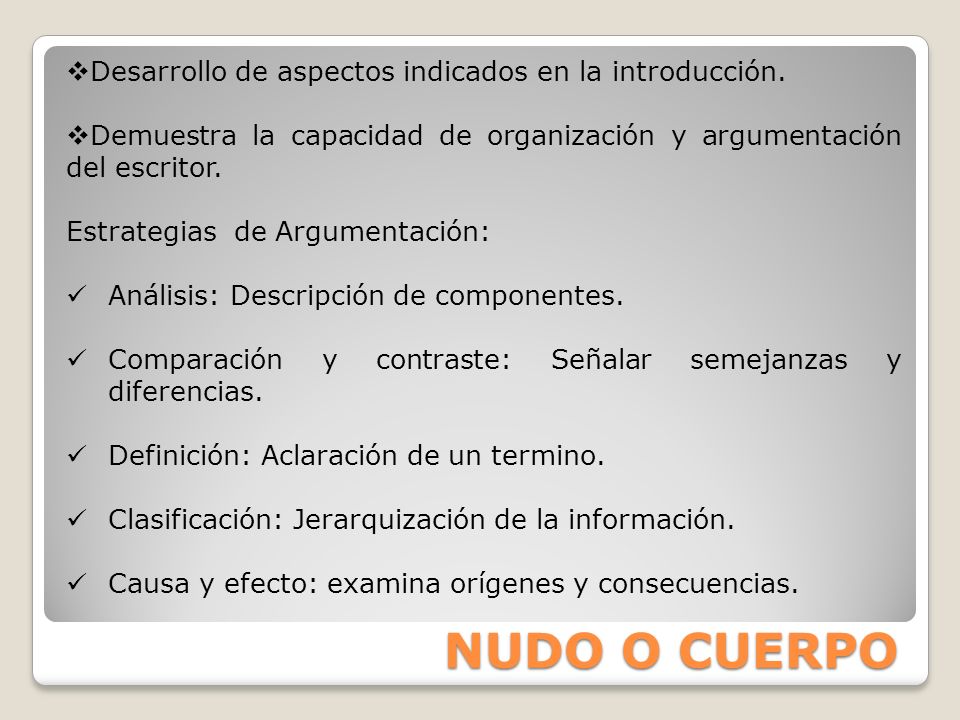 ❖Desarrollo de aspectos indicados en la introducción.

❖Demuestra la capacidad de organización y argumentación del escritor.

Estrategias de Argumentación:

✓ Análisis: Descripción de componentes.

✓ Comparación y contraste: Señalar semejanzas y diferencias.

✓ Definición: Aclaración de un termino.

✓ Clasificación: Jerarquización de la información.

✓ Causa y efecto: examina orígenes y consecuencias.

NUDO O CUERPO